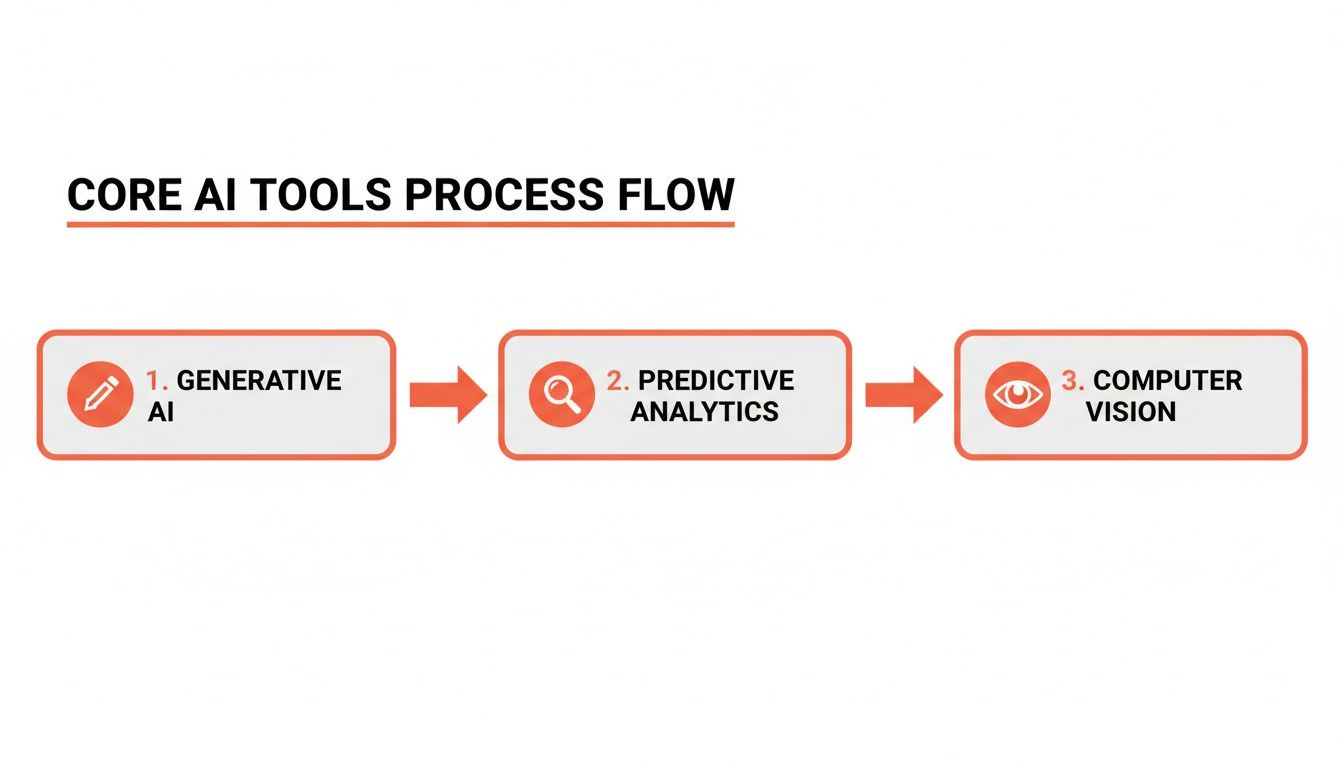 CORE AI TOOLS PROCESS FLOW

1. GENERATIVE AI

2. PREDICTIVE ANALYTICS

3. COMPUTER VISION